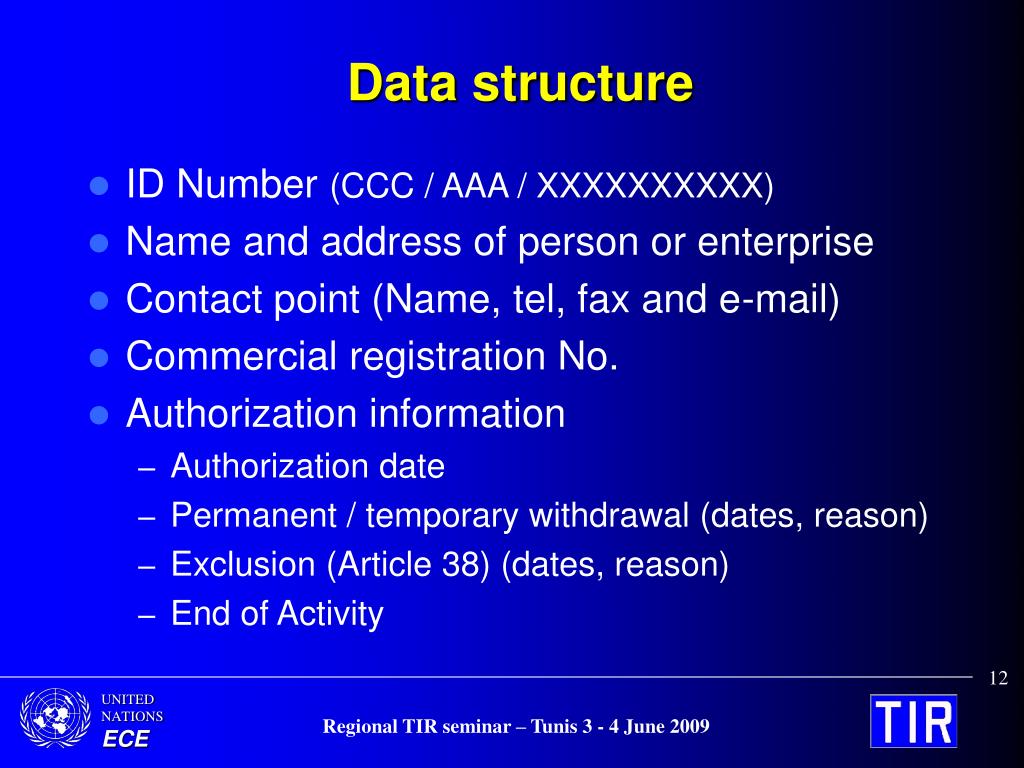 Data structure

- ID Number (CCC / AAA / XXXXXXXXXX)
- Name and address of person or enterprise
- Contact point (Name, tel, fax and e-mail)
- Commercial registration No.
- Authorization information
  – Authorization date
  – Permanent / temporary withdrawal (dates, reason)
  – Exclusion (Article 38) (dates, reason)
  – End of Activity

12

UNITED NATIONS ECE

Regional TIR seminar – Tunis 3 - 4 June 2009

TIR